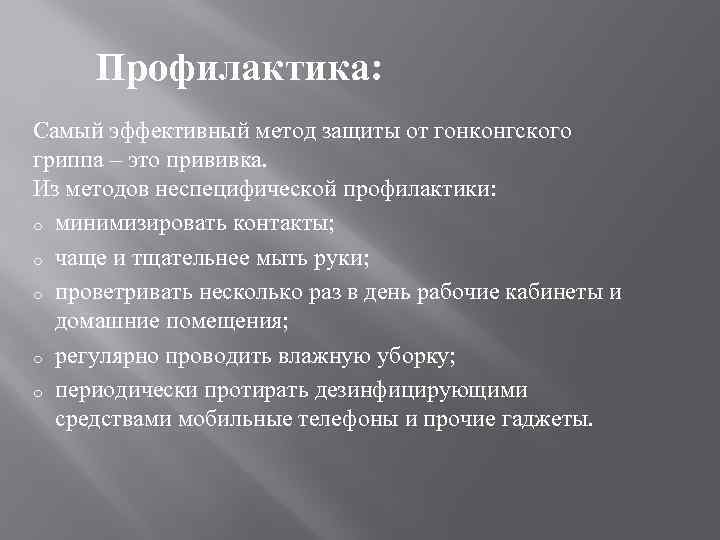 Профилактика:

Самый эффективный метод защиты от гонконгского гриппа – это прививка.
Из методов неспецифической профилактики:

o минимизировать контакты;
o чаще и тщательнее мыть руки;
o проветривать несколько раз в день рабочие кабинеты и домашние помещения;
o регулярно проводить влажную уборку;
o периодически протирать дезинфицирующими средствами мобильные телефоны и прочие гаджеты.